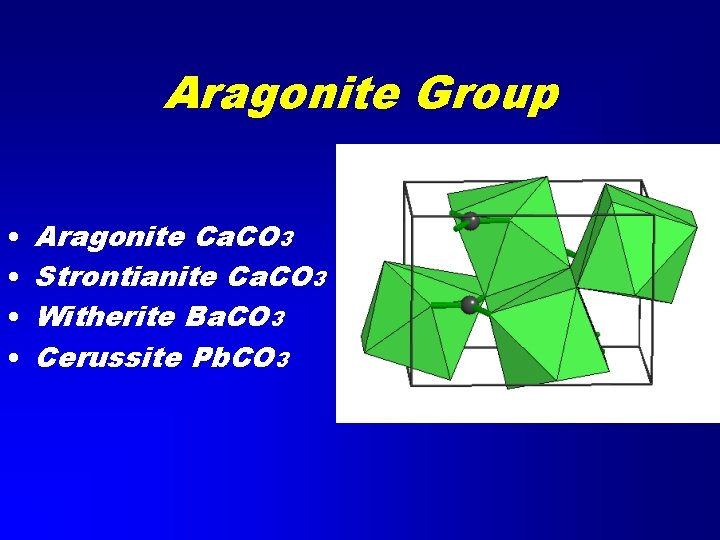 Aragonite Group

• Aragonite $CaCO_3$
• Strontianite $CaCO_3$
• Witherite $BaCO_3$
• Cerussite $PbCO_3$